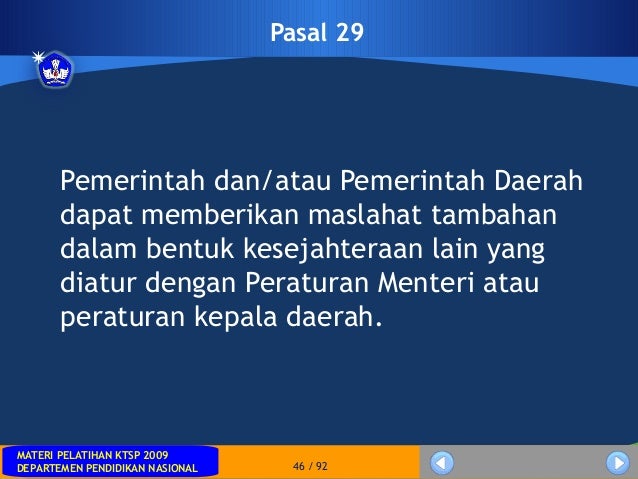 Pasal 29

Pemerintah dan/atau Pemerintah Daerah dapat memberikan maslahat tambahan dalam bentuk kesejahteraan lain yang diatur dengan Peraturan Menteri atau peraturan kepala daerah.

MATERI PELATIHAN KTSP 2009
DEPARTEMEN PENDIDIKAN NASIONAL

46 / 92